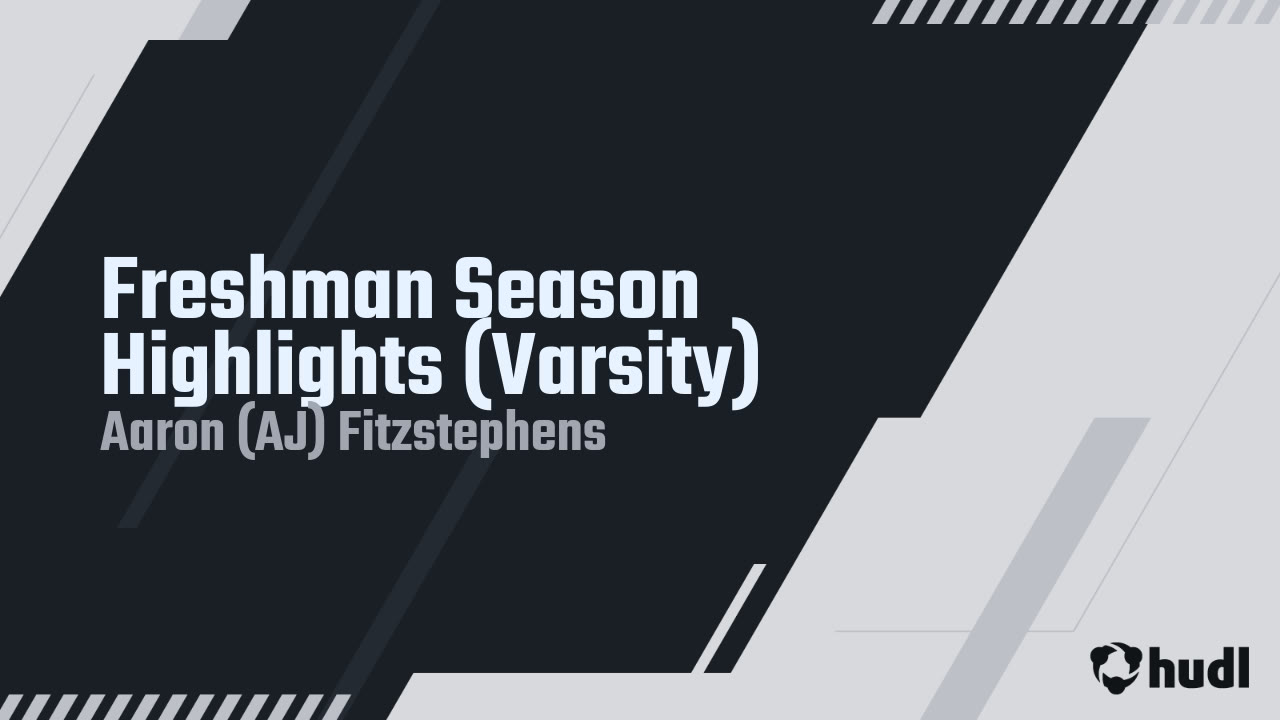 Freshman Season Highlights (Varsity)
Aaron (AJ) Fitzstephens

hudl